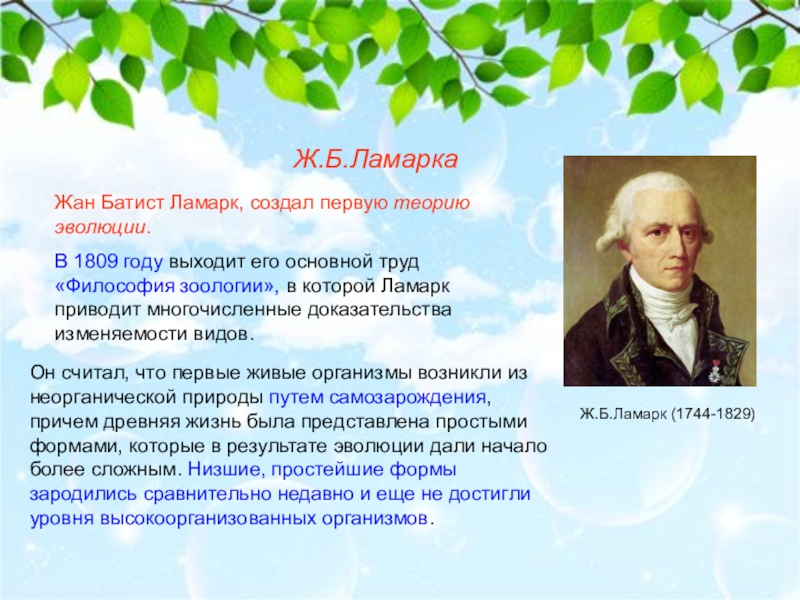 Ж.Б.Ламарка

Жан Батист Ламарк, создал первую теорию эволюции.

В 1809 году выходит его основной труд «Философия зоологии», в которой Ламарк приводит многочисленные доказательства изменяемости видов.

Он считал, что первые живые организмы возникли из неорганической природы путем самозарождения, причем древняя жизнь была представлена простыми формами, которые в результате эволюции дали начало более сложным. Низшие, простейшие формы зародились сравнительно недавно и еще не достигли уровня высокоорганизованных организмов.

Ж.Б.Ламарк (1744-1829)